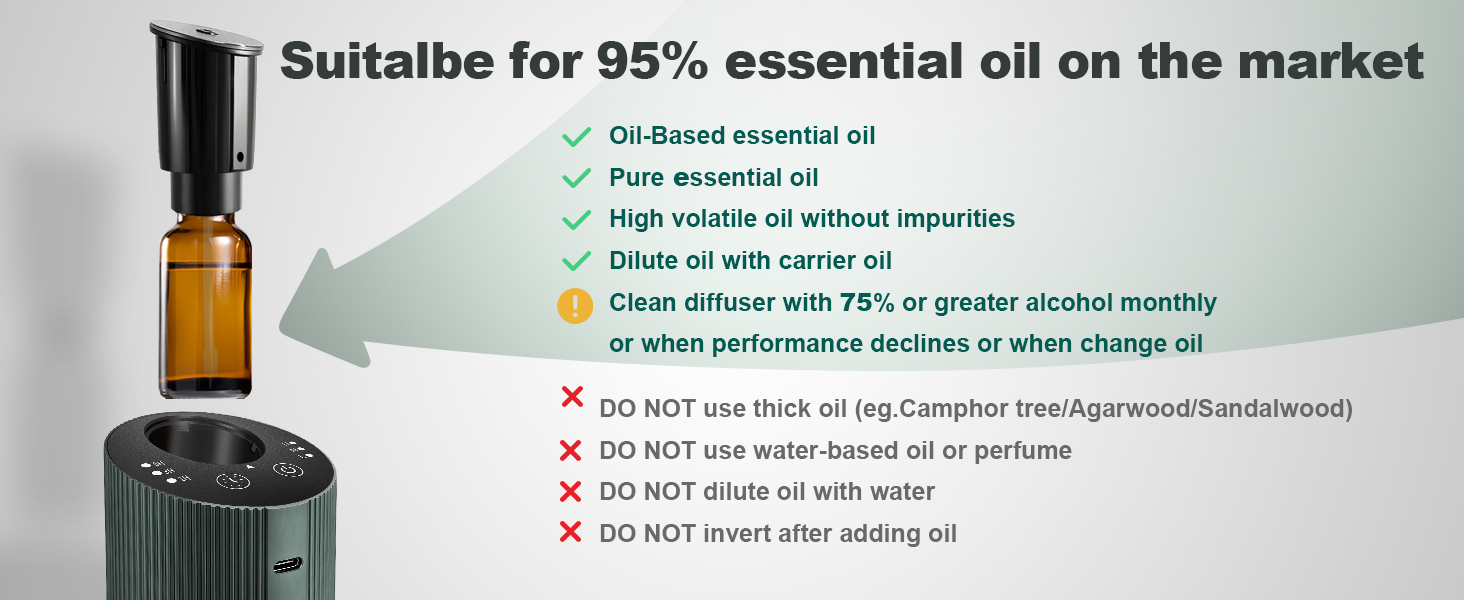 Suitalbe for 95% essential oil on the market

Oil-Based essential oil
Pure essential oil
High volatile oil without impurities
Dilute oil with carrier oil
Clean diffuser with 75% or greater alcohol monthly or when performance declines or when change oil

DO NOT use thick oil (eg.Camphor tree/Agarwood/Sandalwood)
DO NOT use water-based oil or perfume
DO NOT dilute oil with water
DO NOT invert after adding oil